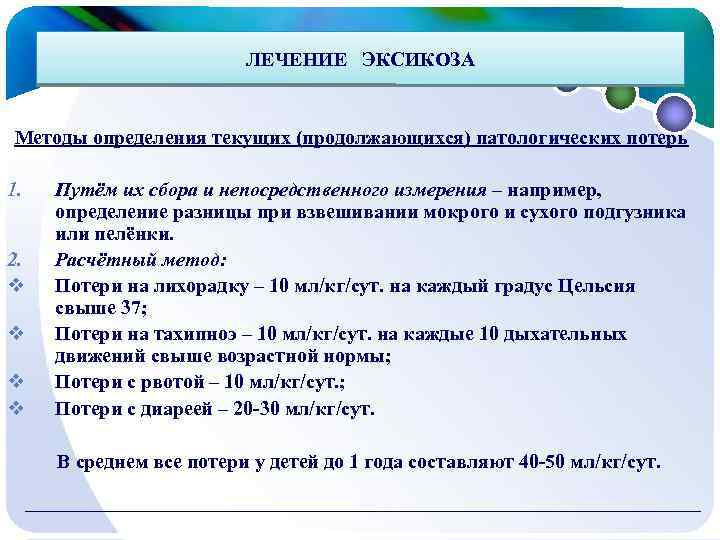 ЛЕЧЕНИЕ ЭКСИКОЗА

Методы определения текущих (продолжающихся) патологических потерь

1. Путём их сбора и непосредственного измерения – например, определение разницы при взвешивании мокрого и сухого подгузника или пелёнки.
2. Расчётный метод:
❖ Потери на лихорадку – 10 мл/кг/сут. на каждый градус Цельсия свыше 37;
❖ Потери на тахипноэ – 10 мл/кг/сут. на каждые 10 дыхательных движений свыше возрастной нормы;
❖ Потери с рвотой – 10 мл/кг/сут.;
❖ Потери с диареей – 20-30 мл/кг/сут.

В среднем все потери у детей до 1 года составляют 40-50 мл/кг/сут.